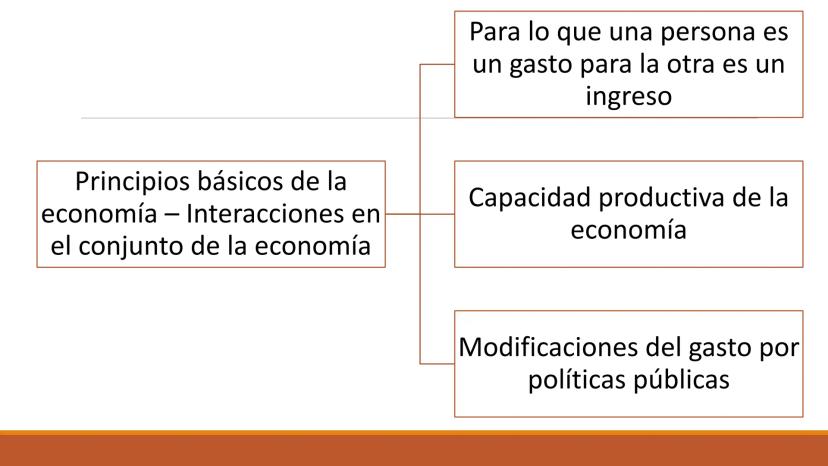 Principios básicos de la economía – Interacciones en el conjunto de la economía

Para lo que una persona es un gasto para la otra es un ingreso

Capacidad productiva de la economía

Modificaciones del gasto por políticas públicas